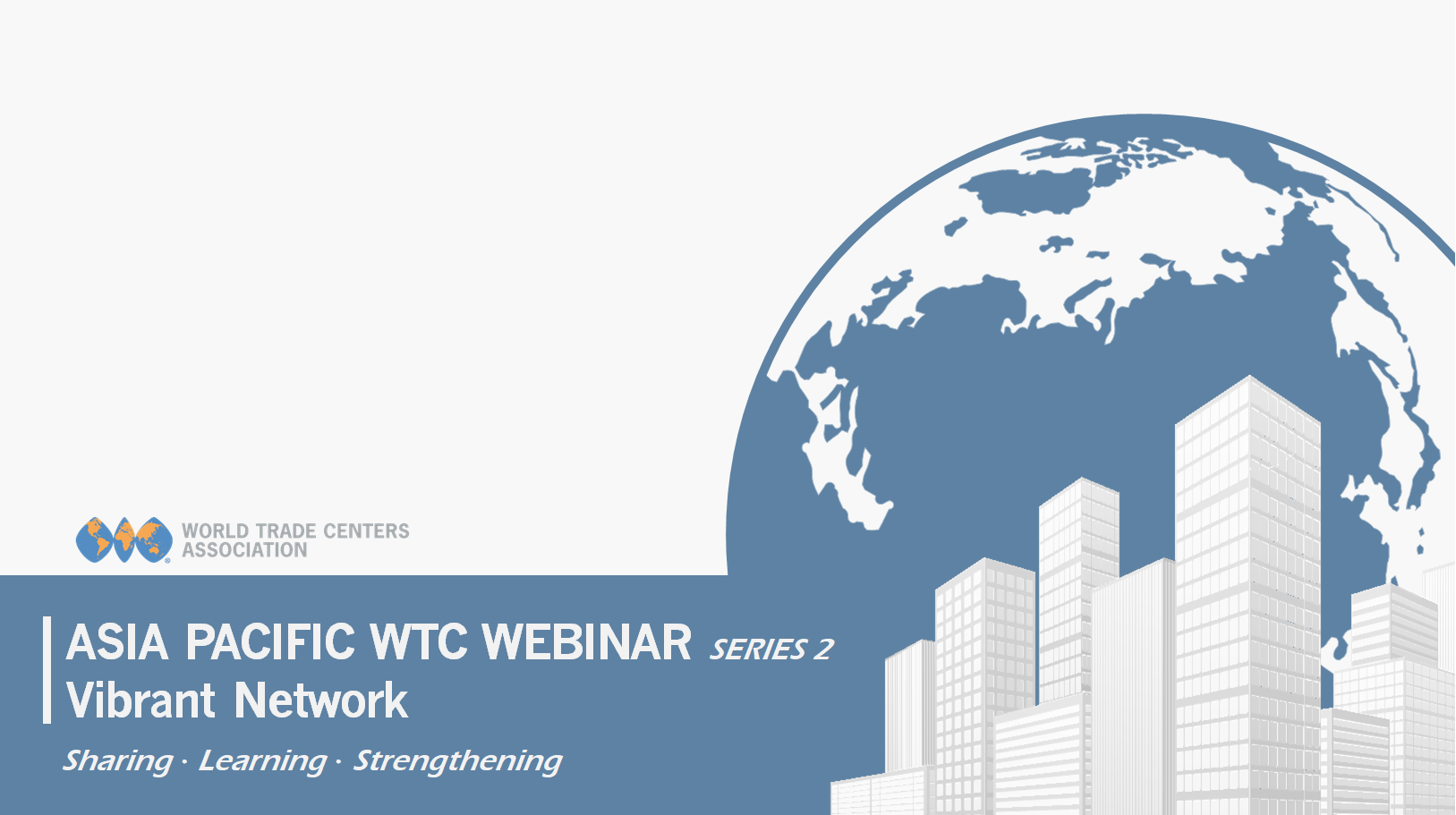 WORLD TRADE CENTERS ASSOCIATION

ASIA PACIFIC WTC WEBINAR SERIES 2
Vibrant Network

Sharing · Learning · Strengthening